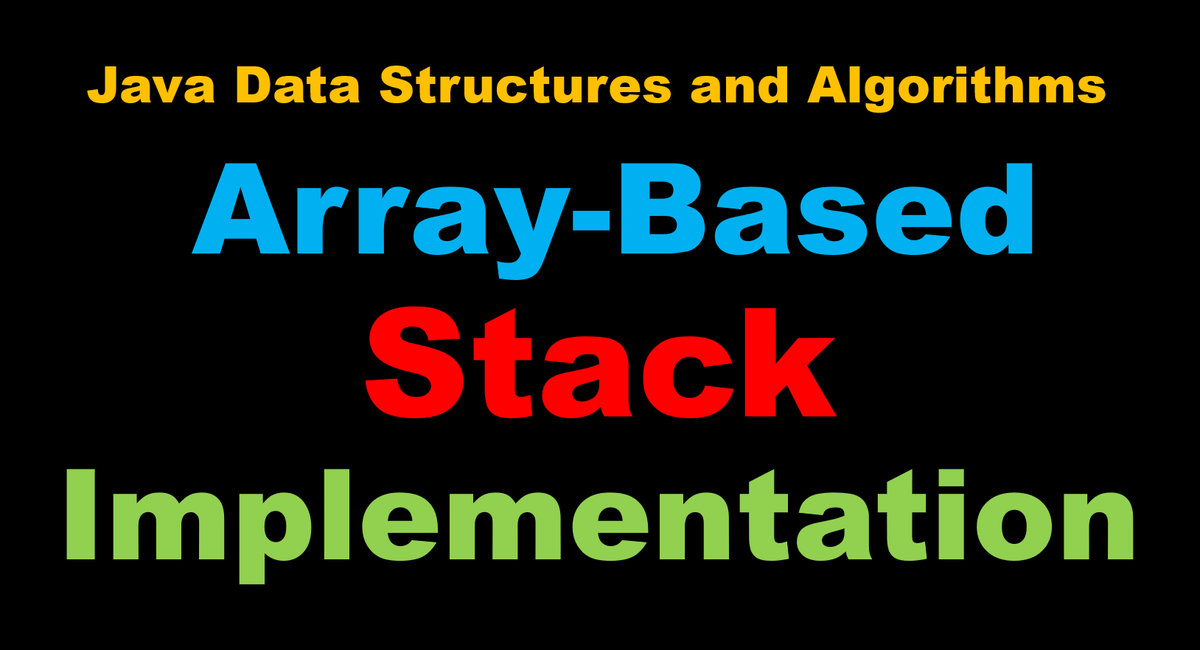 Java Data Structures and Algorithms

Array-Based
Stack
Implementation